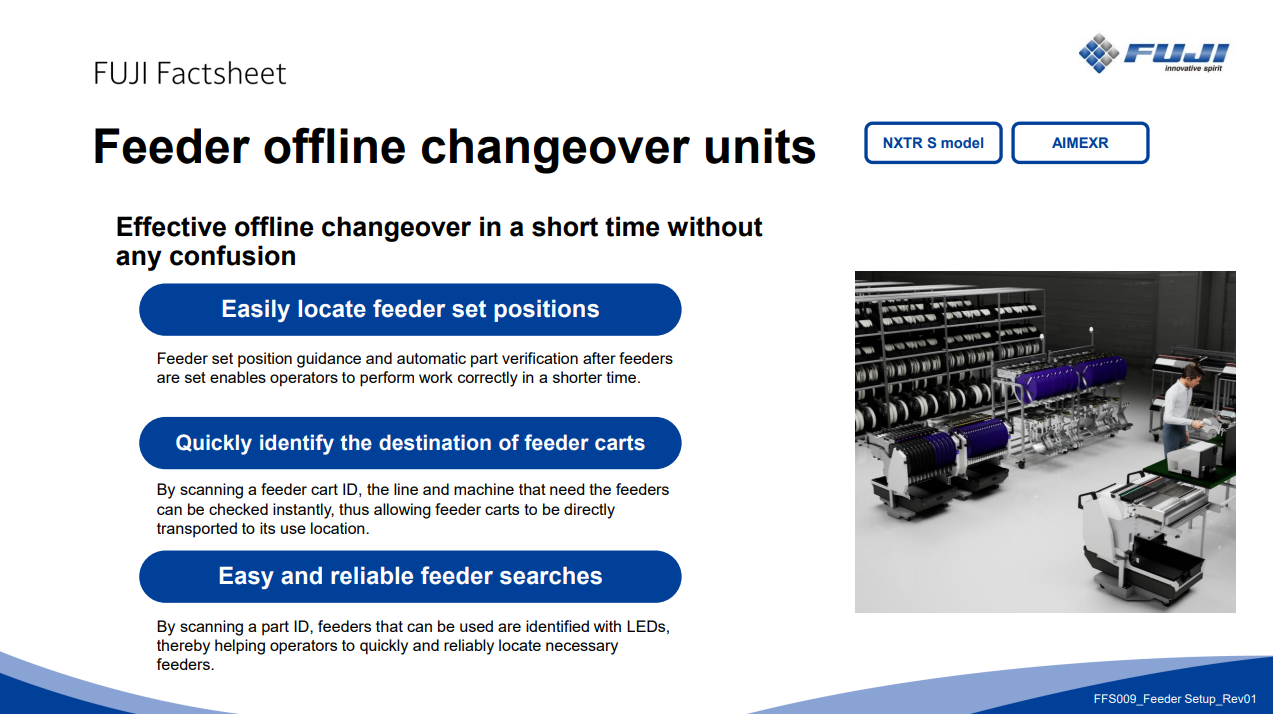 FUJI Factsheet

FUJI
innovative spirit

Feeder offline changeover units

NXTR S model

AIMEXR

Effective offline changeover in a short time without any confusion

Easily locate feeder set positions

Feeder set position guidance and automatic part verification after feeders are set enables operators to perform work correctly in a shorter time.

Quickly identify the destination of feeder carts

By scanning a feeder cart ID, the line and machine that need the feeders can be checked instantly, thus allowing feeder carts to be directly transported to its use location.

Easy and reliable feeder searches

By scanning a part ID, feeders that can be used are identified with LEDs, thereby helping operators to quickly and reliably locate necessary feeders.

FFS009_Feeder Setup_Rev01